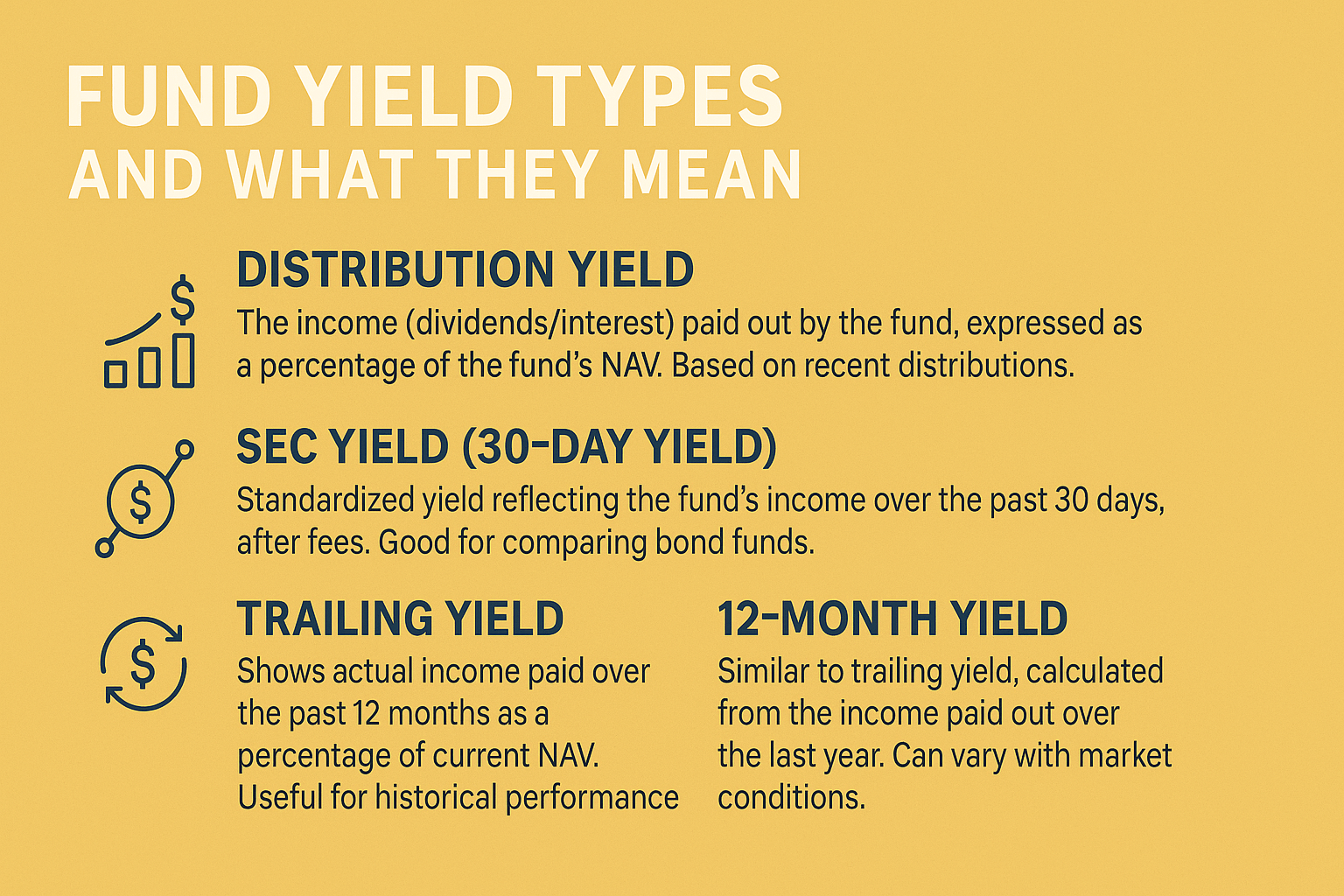 FUND YIELD TYPES
AND WHAT THEY MEAN

DISTRIBUTION YIELD
The income (dividends/interest) paid out by the fund, expressed as a percentage of the fund's NAV. Based on recent distributions.

SEC YIELD (30-DAY YIELD)
Standardized yield reflecting the fund's income over the past 30 days, after fees. Good for comparing bond funds.

TRAILING YIELD
Shows actual income paid over the past 12 months as a percentage of current NAV. Useful for historical performance

12-MONTH YIELD
Similar to trailing yield, calculated from the income paid out over the last year. Can vary with market conditions.